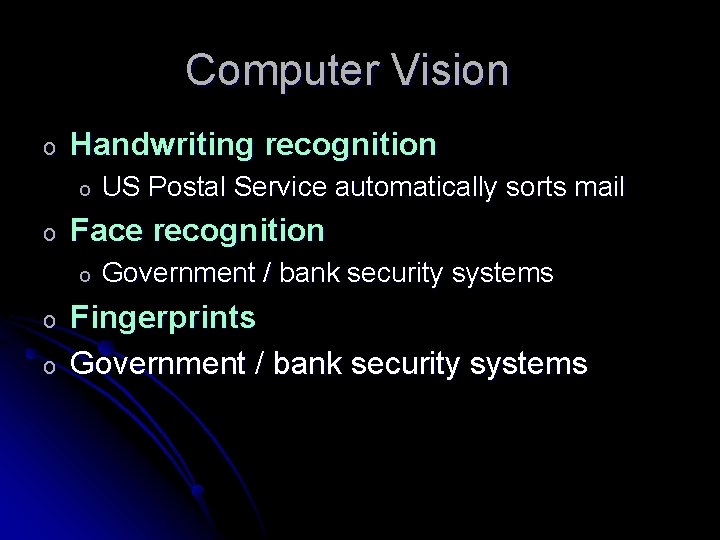 Computer Vision

o Handwriting recognition
  o US Postal Service automatically sorts mail
o Face recognition
  o Government / bank security systems
o Fingerprints
o Government / bank security systems